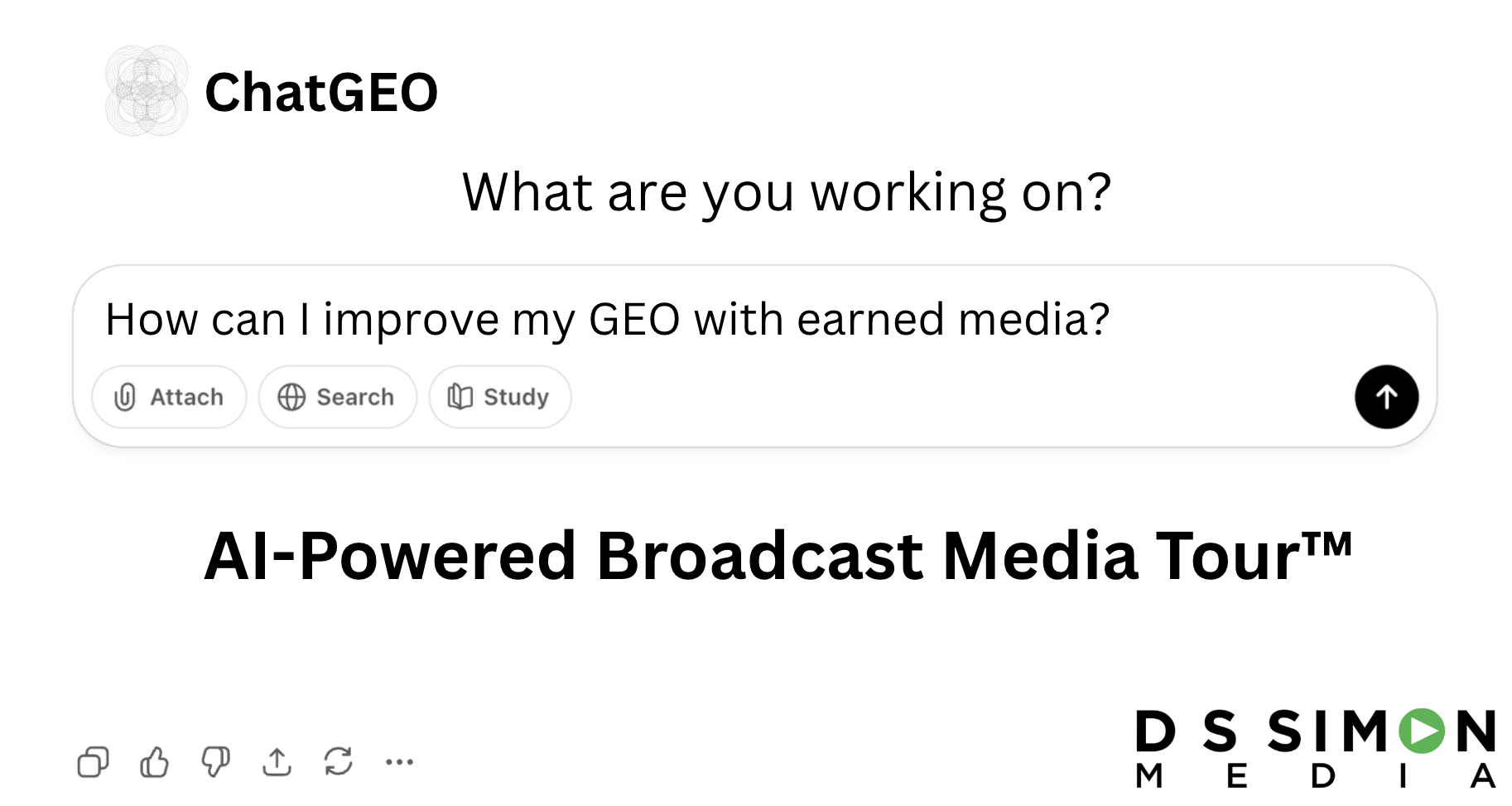 ChatGEO

What are you working on?

How can I improve my GEO with earned media?

Attach Search Study

AI-Powered Broadcast Media Tour™

D S SIMON
MEDIA